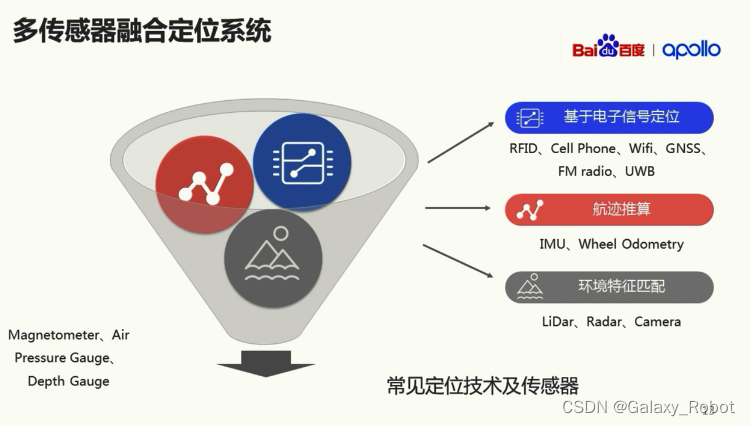 多传感器融合定位系统

Baidu百度 | apollo

基于电子信号定位

RFID、Cell Phone、Wifi、GNSS、FM radio、UWB

航迹推算

IMU、Wheel Odometry

环境特征匹配

LiDar、Radar、Camera

Magnetometer、Air Pressure Gauge、Depth Gauge

常见定位技术及传感器

CSDN @Galaxy_Robot